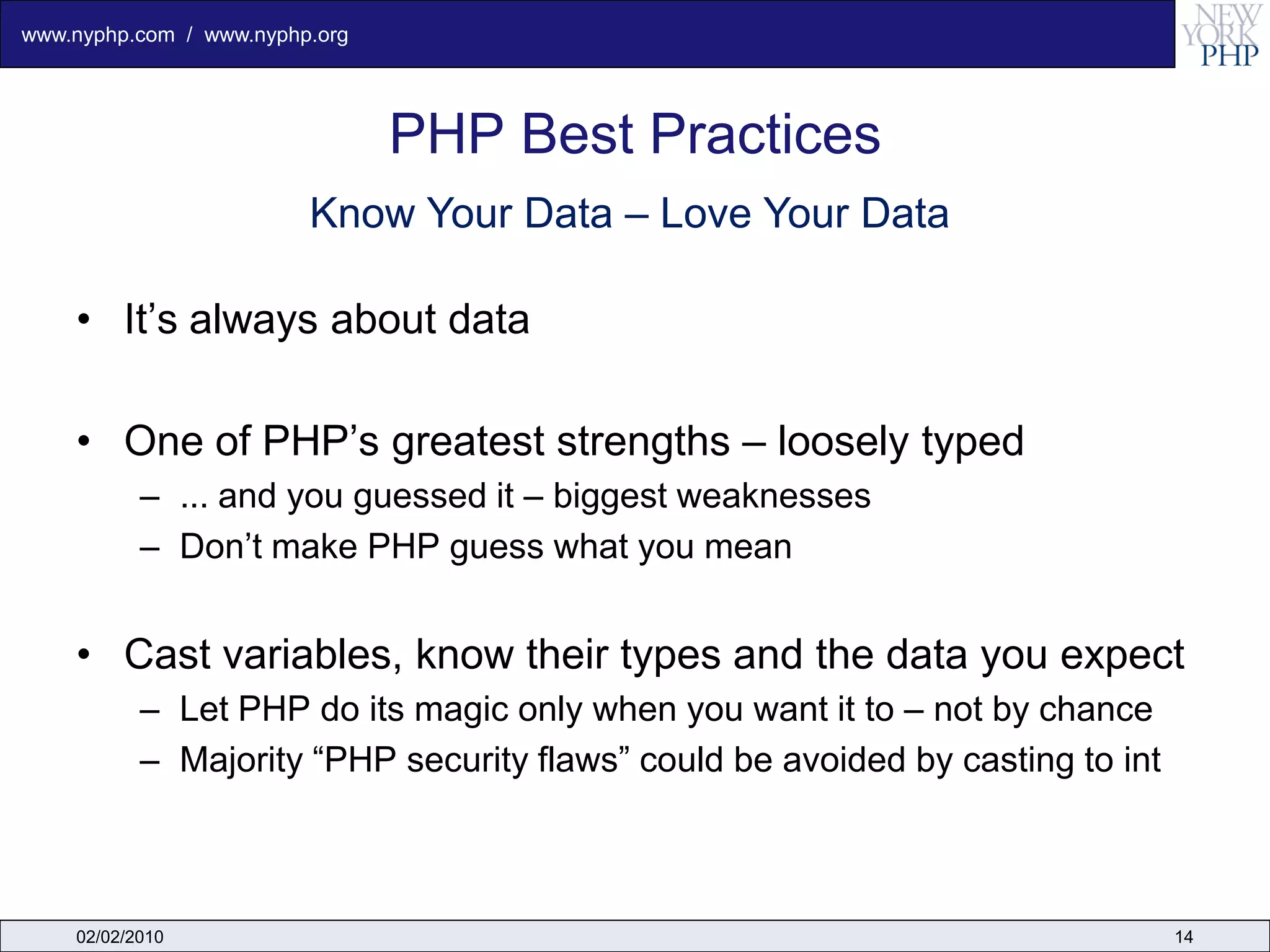 www.nyphp.com / www.nyphp.org

NEW YORK PHP

PHP Best Practices

Know Your Data – Love Your Data

• It’s always about data

• One of PHP’s greatest strengths – loosely typed
– ... and you guessed it – biggest weaknesses
– Don’t make PHP guess what you mean

• Cast variables, know their types and the data you expect
– Let PHP do its magic only when you want it to – not by chance
– Majority “PHP security flaws” could be avoided by casting to int

02/02/2010

14